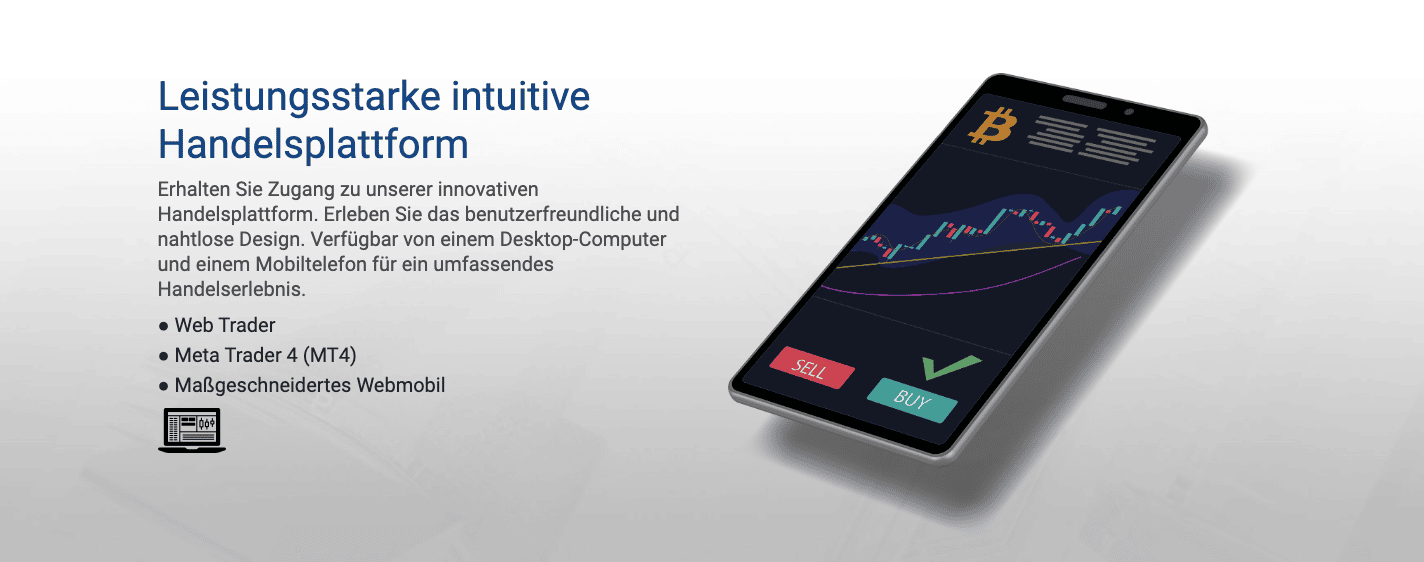 Leistungsstarke intuitive Handelsplattform

Erhalten Sie Zugang zu unserer innovativen Handelsplattform. Erleben Sie das benutzerfreundliche und nahtlose Design. Verfügbar von einem Desktop-Computer und einem Mobiltelefon für ein umfassendes Handelserlebnis.

● Web Trader
● Meta Trader 4 (MT4)
● Maßgeschneidertes Webmobil

SELL
BUY